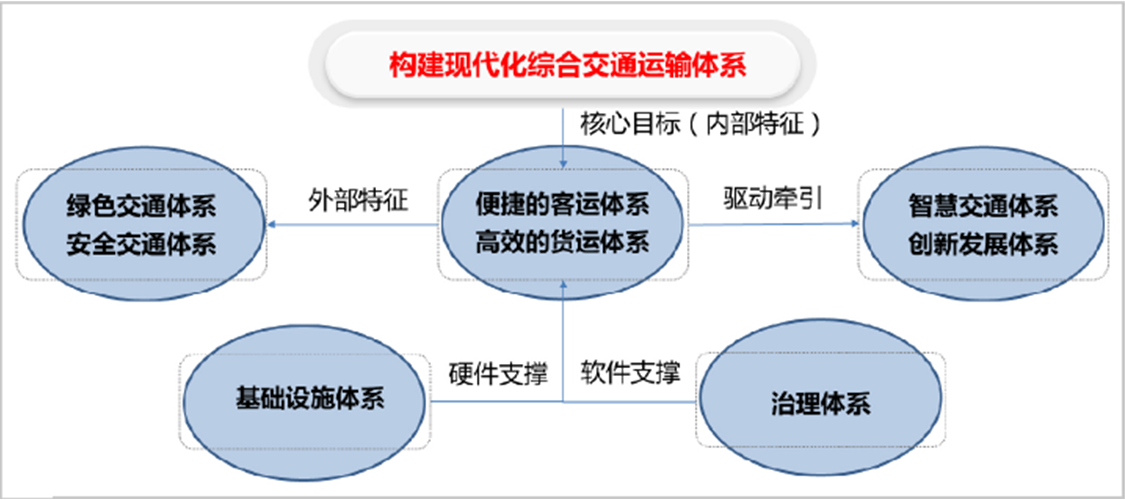 构建现代化综合交通运输体系

核心目标（内部特征）

绿色交通体系
安全交通体系

外部特征

便捷的客运体系
高效的货运体系

驱动牵引

智慧交通体系
创新发展体系

基础设施体系

硬件支撑

软件支撑

治理体系